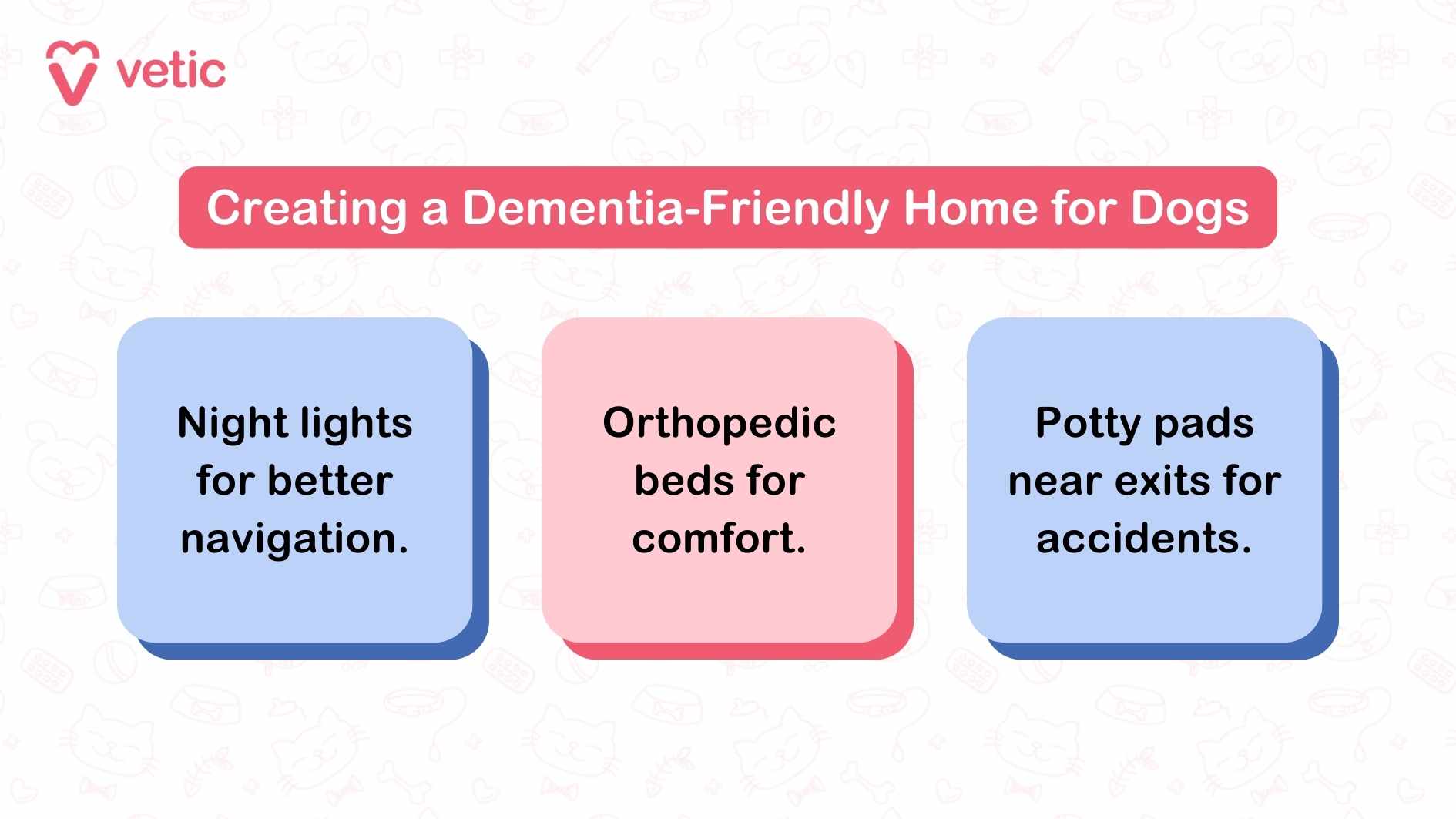 vetic

Creating a Dementia-Friendly Home for Dogs

Night lights for better navigation.

Orthopedic beds for comfort.

Potty pads near exits for accidents.